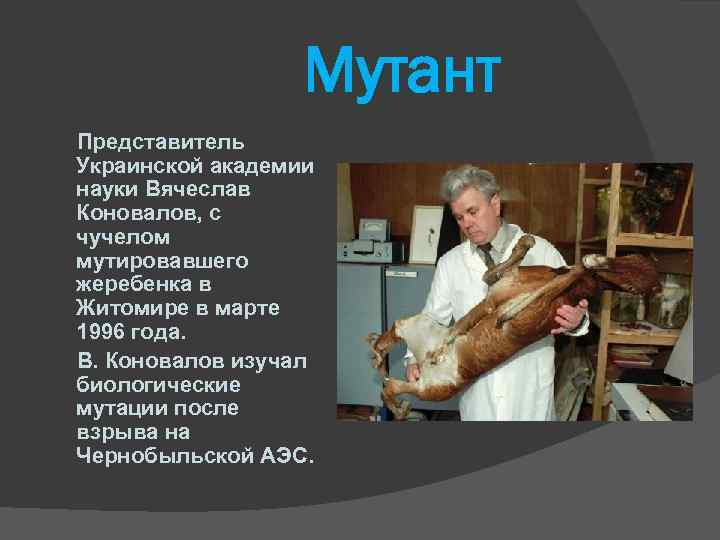 Мутант

Представитель Украинской академии науки Вячеслав Коновалов, с чучелом мутировавшего жеребенка в Житомире в марте 1996 года.

В. Коновалов изучал биологические мутации после взрыва на Чернобыльской АЭС.